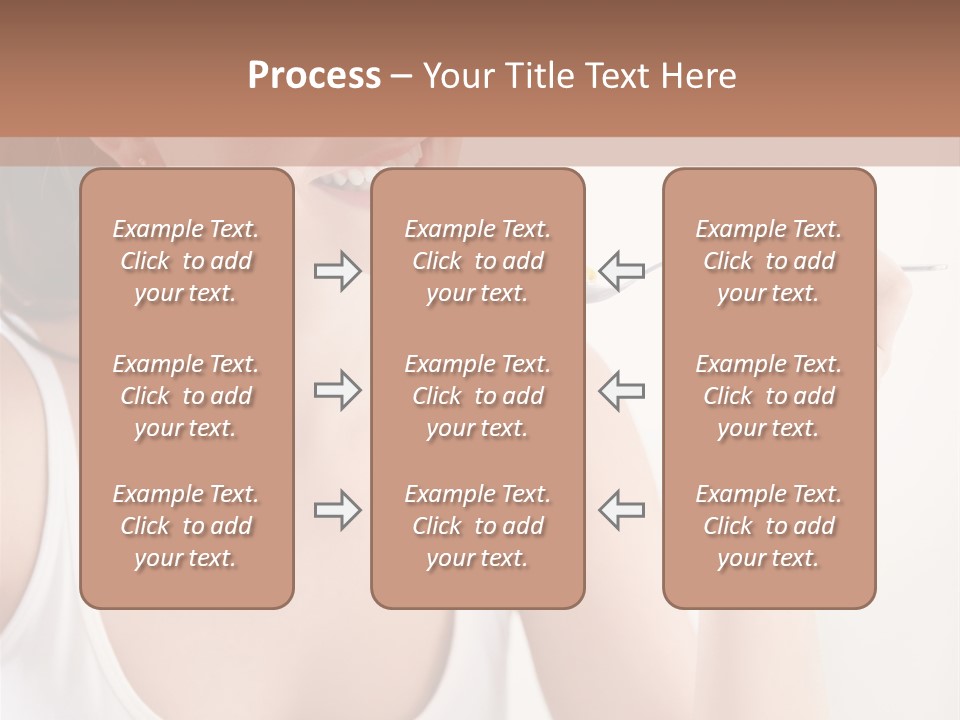 Process – Your Title Text Here

Example Text. Click to add your text.

Example Text. Click to add your text.

Example Text. Click to add your text.

Example Text. Click to add your text.

Example Text. Click to add your text.

Example Text. Click to add your text.

Example Text. Click to add your text.

Example Text. Click to add your text.

Example Text. Click to add your text.